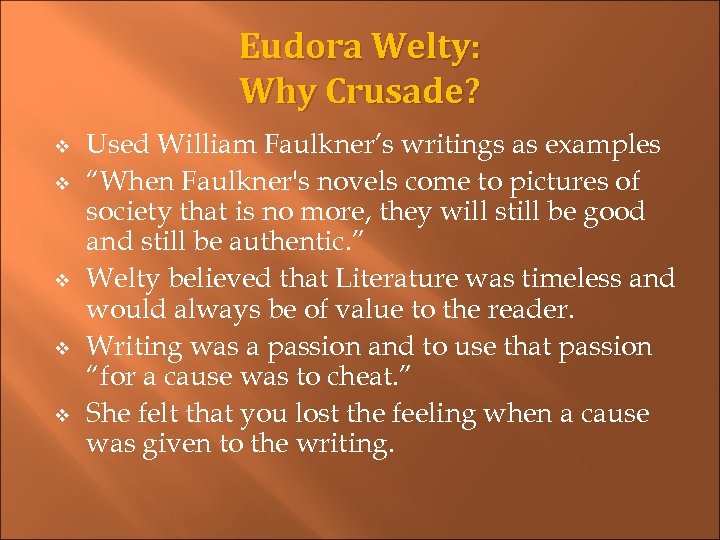 Eudora Welty:
Why Crusade?

❖ Used William Faulkner’s writings as examples
❖ “When Faulkner's novels come to pictures of society that is no more, they will still be good and still be authentic.”
❖ Welty believed that Literature was timeless and would always be of value to the reader.
❖ Writing was a passion and to use that passion “for a cause was to cheat.”
❖ She felt that you lost the feeling when a cause was given to the writing.